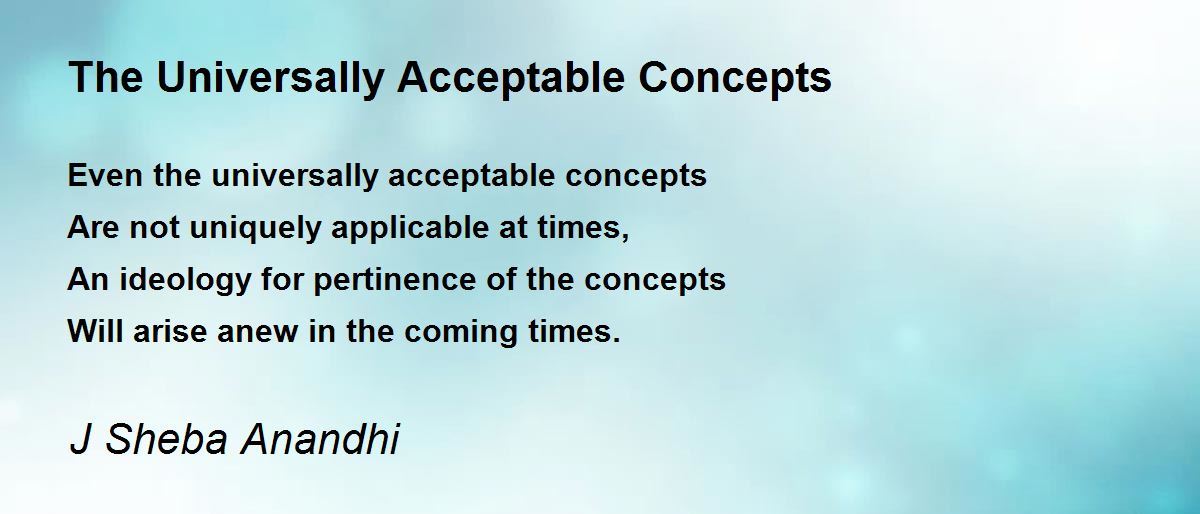 The Universally Acceptable Concepts

Even the universally acceptable concepts
Are not uniquely applicable at times,
An ideology for pertinence of the concepts
Will arise anew in the coming times.

J Sheba Anandhi